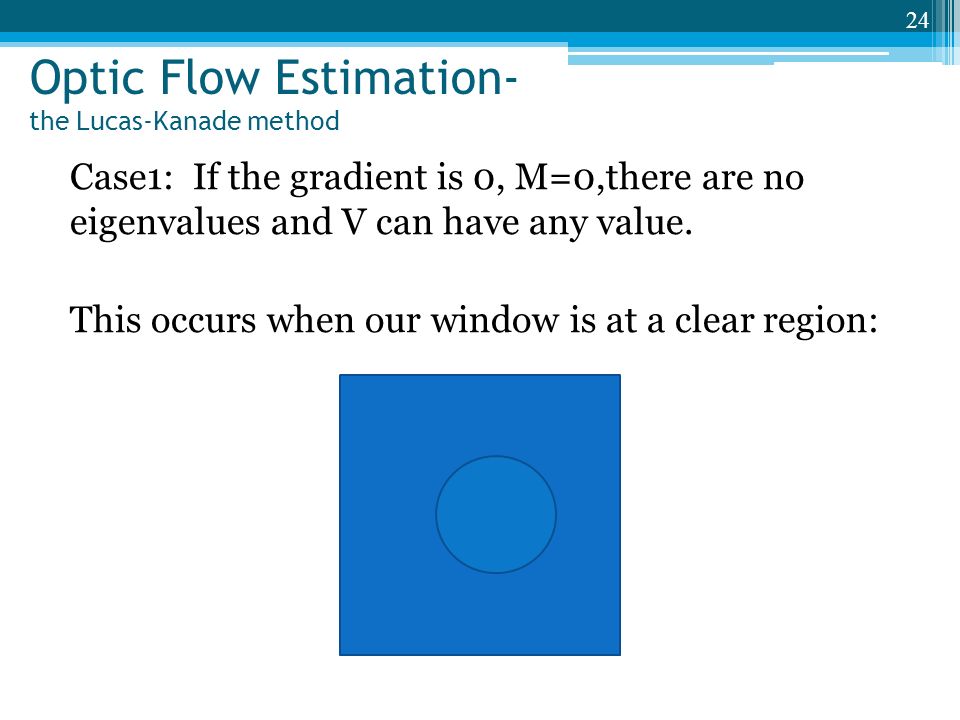 24

Optic Flow Estimation-
the Lucas-Kanade method

Case1: If the gradient is 0, M=0,there are no eigenvalues and V can have any value.

This occurs when our window is at a clear region: